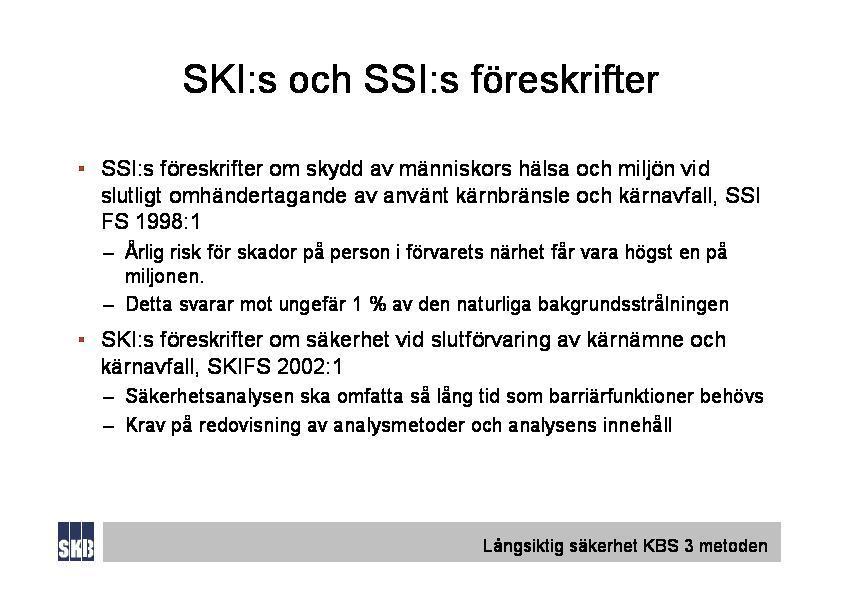 SKI:s och SSI:s föreskrifter

▪ SSI:s föreskrifter om skydd av människors hälsa och miljön vid slutligt omhändertagande av använt kärnbränsle och kärnavfall, SSI FS 1998:1

– Årlig risk för skador på person i förvarets närhet får vara högst en på miljonen.

– Detta svarar mot ungefär 1 % av den naturliga bakgrundsstrålningen

▪ SKI:s föreskrifter om säkerhet vid slutförvaring av kärnämne och kärnavfall, SKIFS 2002:1

– Säkerhetsanalysen ska omfatta så lång tid som barriärfunktioner behövs

– Krav på redovisning av analysmetoder och analysens innehåll

SKB

Långsiktig säkerhet KBS 3 metoden